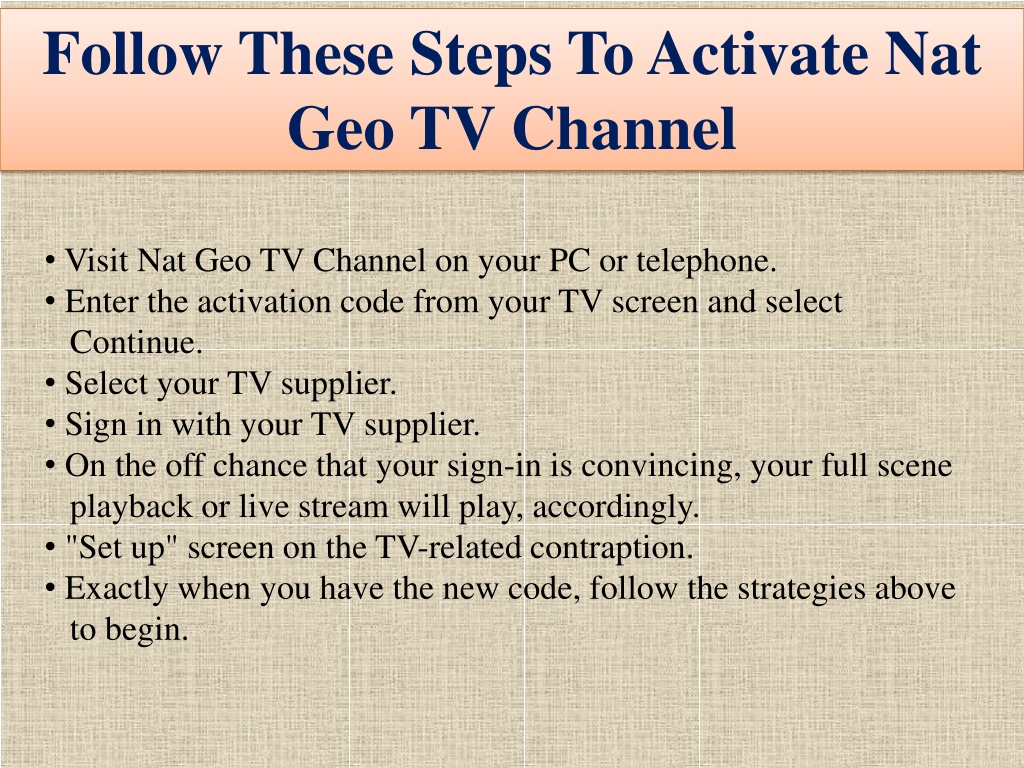 Follow These Steps To Activate Nat Geo TV Channel

• Visit Nat Geo TV Channel on your PC or telephone.
• Enter the activation code from your TV screen and select Continue.
• Select your TV supplier.
• Sign in with your TV supplier.
• On the off chance that your sign-in is convincing, your full scene playback or live stream will play, accordingly.
• "Set up" screen on the TV-related contraption.
• Exactly when you have the new code, follow the strategies above to begin.